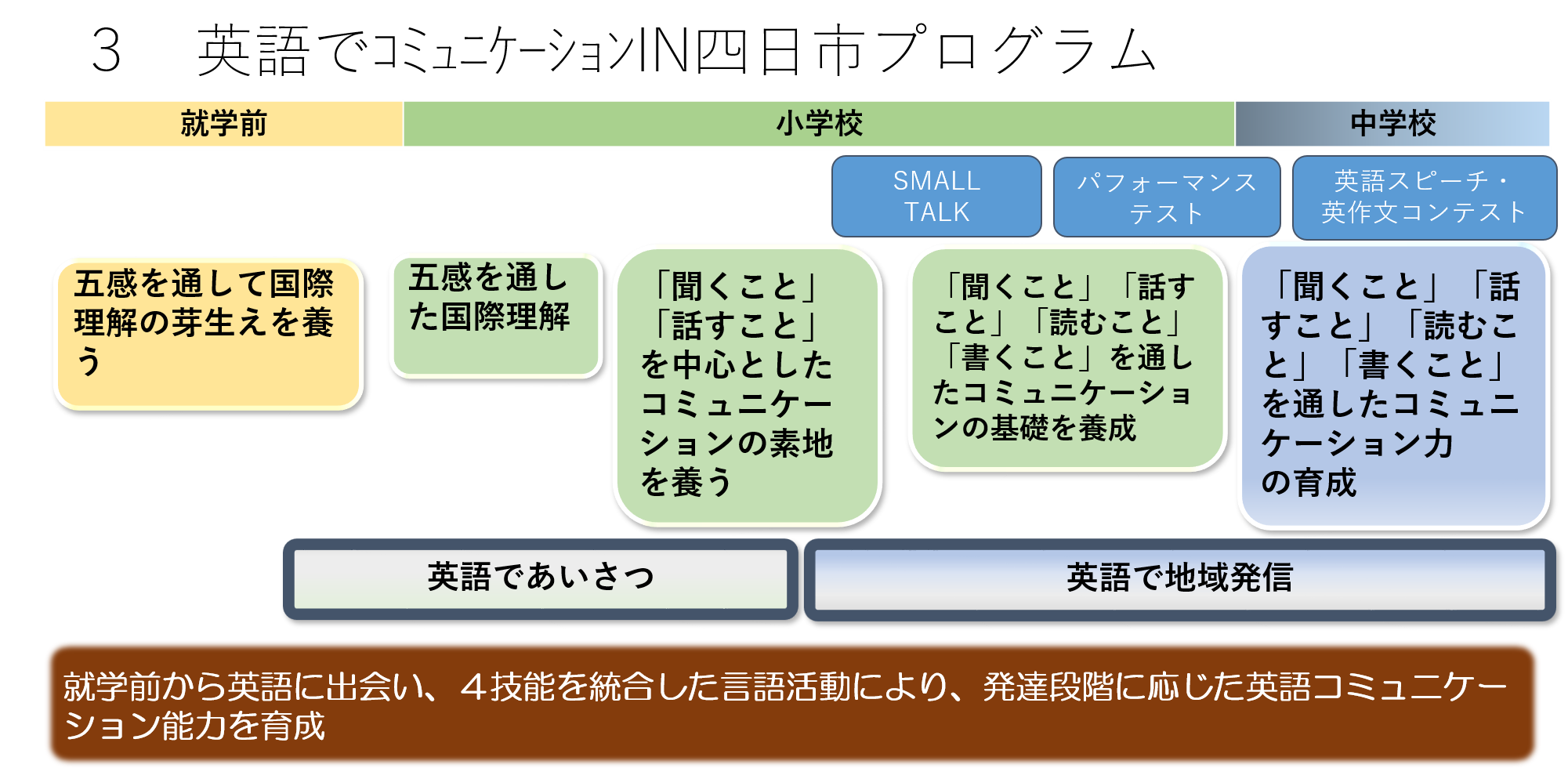 3　英語でコミュニケーションIN四日市プログラム

就学前

小学校

中学校

SMALL TALK

パフォーマンステスト

英語スピーチ・英作文コンテスト

五感を通して国際理解の芽生えを養う

五感を通した国際理解

「聞くこと」「話すこと」を中心としたコミュニケーションの素地を養う

「聞くこと」「話すこと」「読むこと」「書くこと」を通したコミュニケーションの基礎を養成

「聞くこと」「話すこと」「読むこと」「書くこと」を通したコミュニケーション力の育成

英語であいさつ

英語で地域発信

就学前から英語に出会い、４技能を統合した言語活動により、発達段階に応じた英語コミュニケーション能力を育成